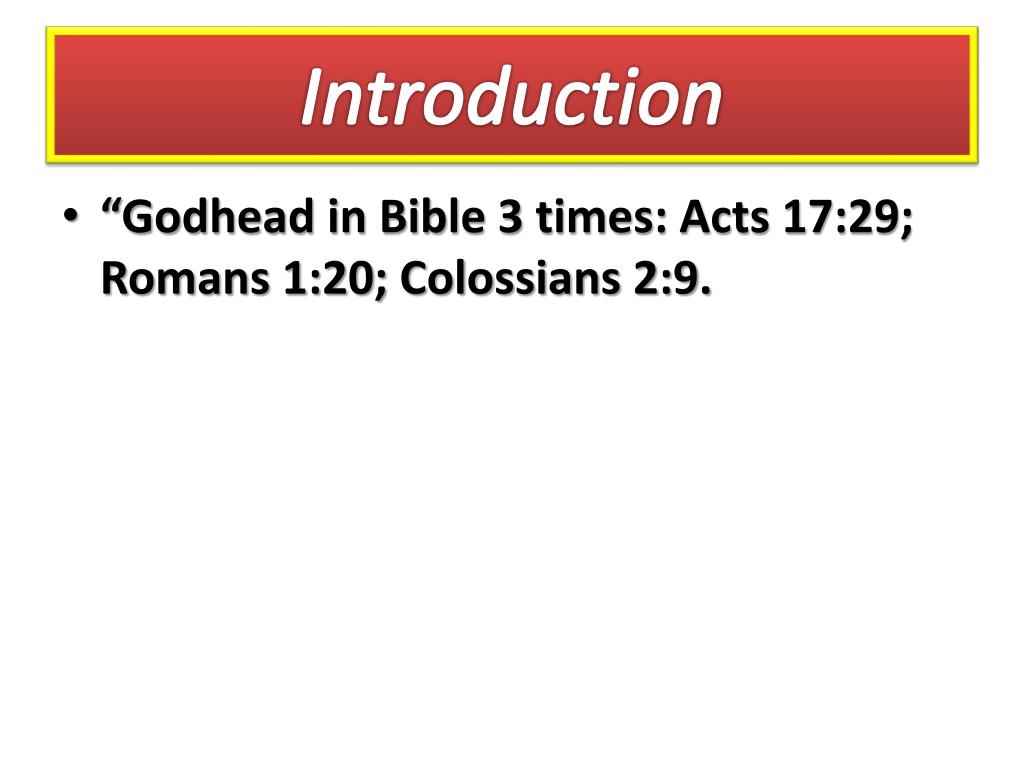 Introduction

• “Godhead in Bible 3 times: Acts 17:29; Romans 1:20; Colossians 2:9.